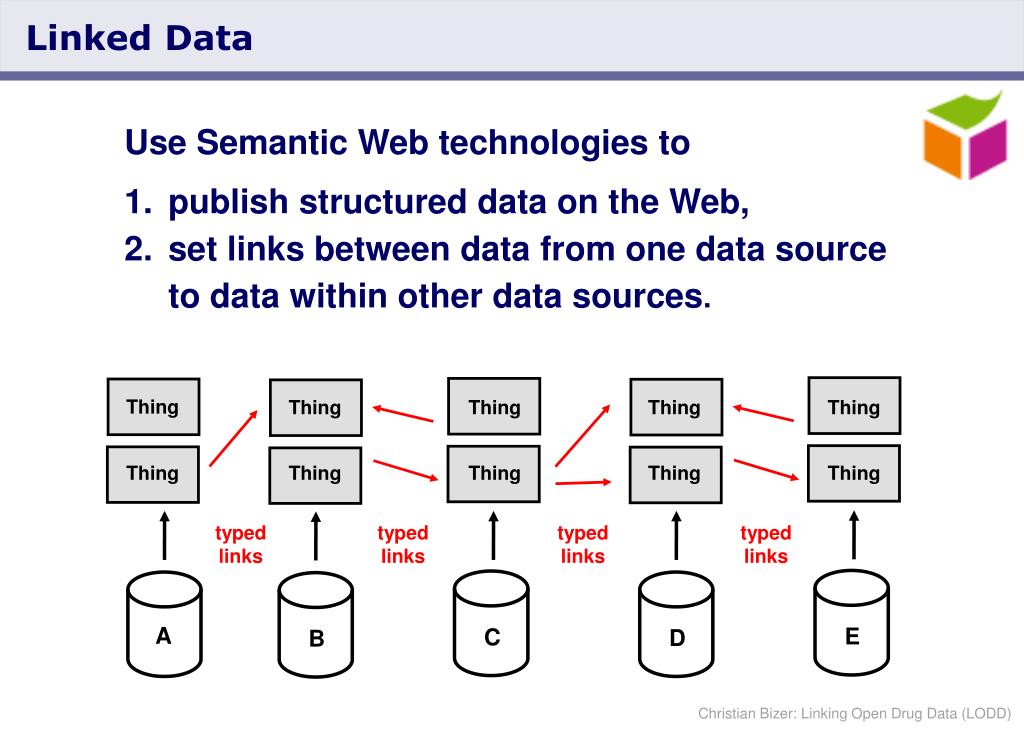 Linked Data

Use Semantic Web technologies to

1. publish structured data on the Web,
2. set links between data from one data source to data within other data sources.

Thing

Thing

Thing

Thing

Thing

Thing

Thing

Thing

Thing

Thing

typed links

typed links

typed links

typed links

A

B

C

D

E

Christian Bizer: Linking Open Drug Data (LODD)